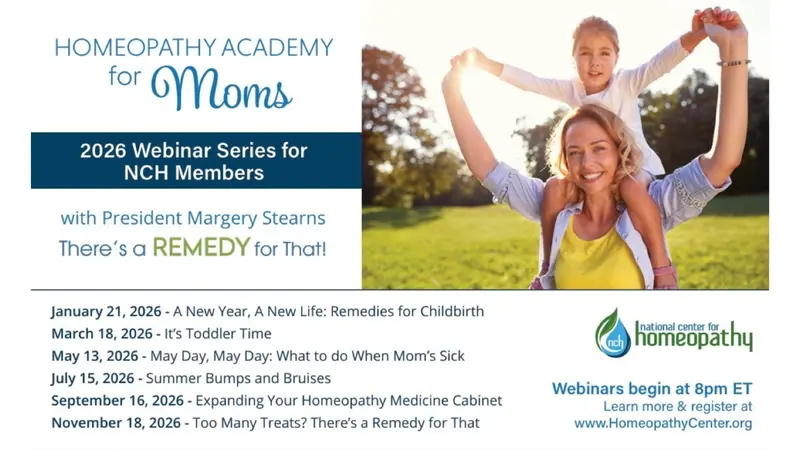 HOMEOPATHY ACADEMY for Moms

2026 Webinar Series for NCH Members

with President Margery Stearns
There's a REMEDY for That!

January 21, 2026 - A New Year, A New Life: Remedies for Childbirth
March 18, 2026 - It's Toddler Time
May 13, 2026 - May Day, May Day: What to do When Mom's Sick
July 15, 2026 - Summer Bumps and Bruises
September 16, 2026 - Expanding Your Homeopathy Medicine Cabinet
November 18, 2026 - Too Many Treats? There's a Remedy for That

nch national center for homeopathy

Webinars begin at 8pm ET
Learn more & register at
www.HomeopathyCenter.org